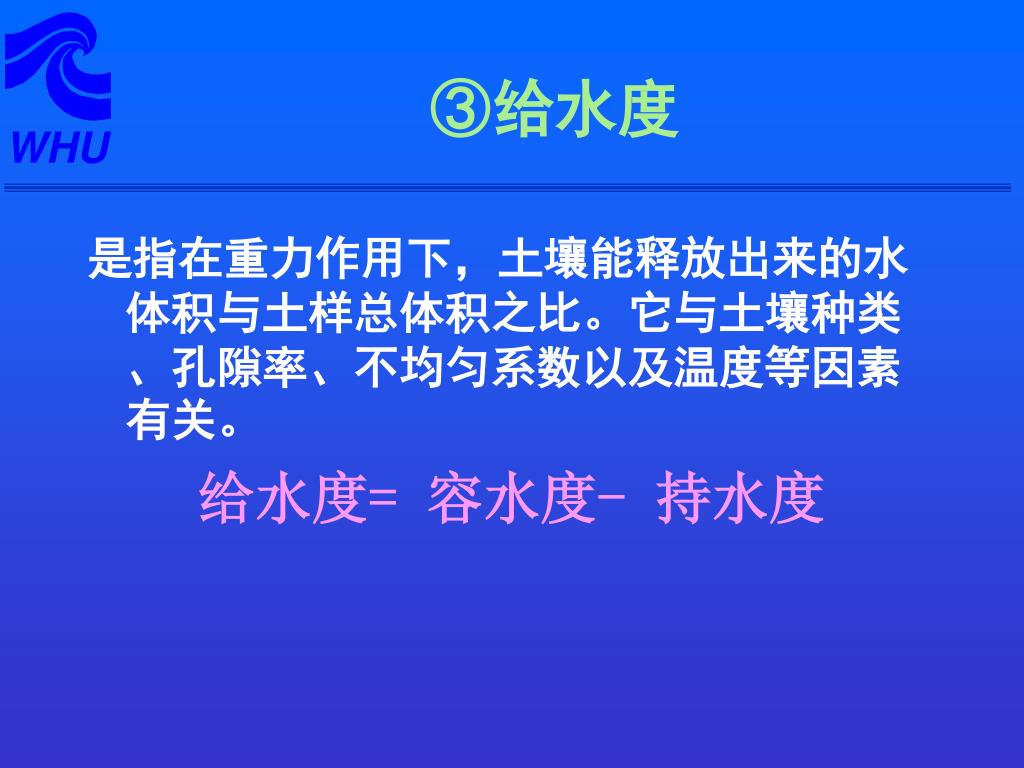 WHU

③给水度

是指在重力作用下，土壤能释放出来的水体积与土样总体积之比。它与土壤种类、孔隙率、不均匀系数以及温度等因素有关。

给水度= 容水度- 持水度